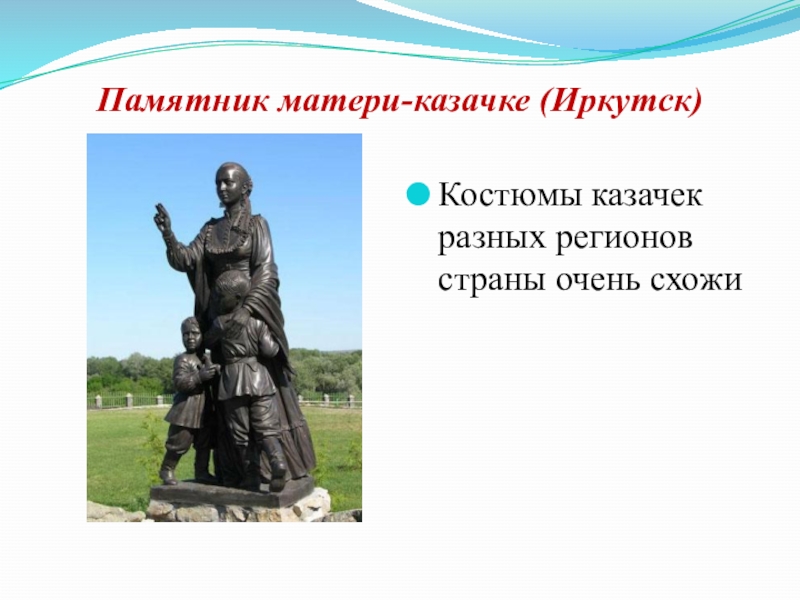 Памятник матери-казачке (Иркутск)

Костюмы казачек разных регионов страны очень схожи